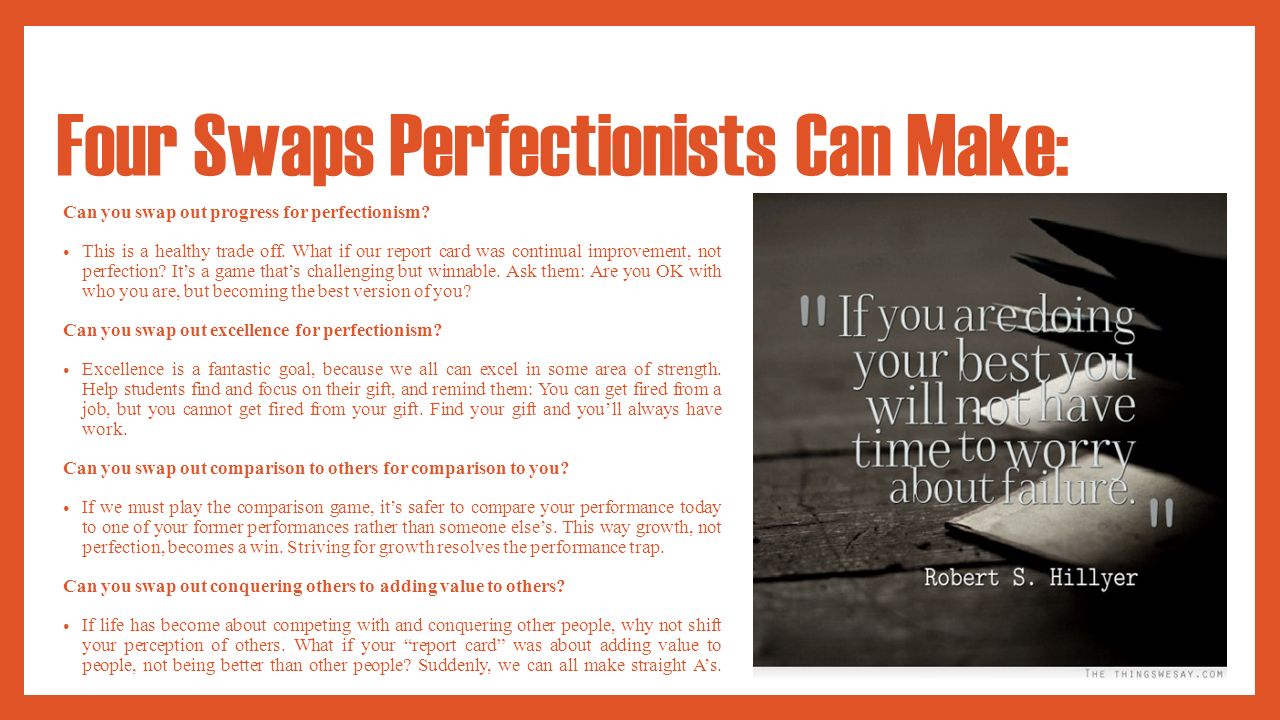 Four Swaps Perfectionists Can Make:

Can you swap out progress for perfectionism?

• This is a healthy trade off. What if our report card was continual improvement, not perfection? It's a game that's challenging but winnable. Ask them: Are you OK with who you are, but becoming the best version of you?

Can you swap out excellence for perfectionism?

• Excellence is a fantastic goal, because we all can excel in some area of strength. Help students find and focus on their gift, and remind them: You can get fired from a job, but you cannot get fired from your gift. Find your gift and you'll always have work.

Can you swap out comparison to others for comparison to you?

• If we must play the comparison game, it's safer to compare your performance today to one of your former performances rather than someone else's. This way growth, not perfection, becomes a win. Striving for growth resolves the performance trap.

Can you swap out conquering others to adding value to others?

• If life has become about competing with and conquering other people, why not shift your perception of others. What if your "report card" was about adding value to people, not being better than other people? Suddenly, we can all make straight A's.

"If you are doing your best you will not have time to worry about failure."

Robert S. Hillyer

THE THINGSWESAY.COM